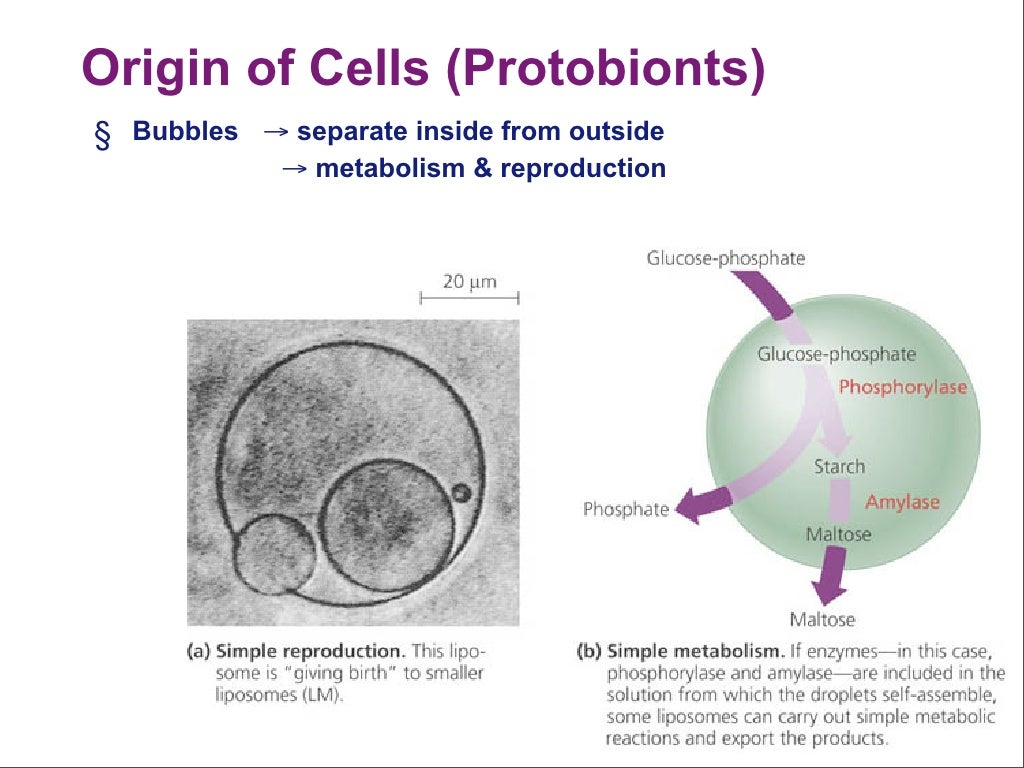 Origin of Cells (Protobionts)

§ Bubbles → separate inside from outside
→ metabolism & reproduction

20 μm

(a) Simple reproduction. This liposome is "giving birth" to smaller liposomes (LM).

Glucose-phosphate

Glucose-phosphate

Phosphorylase

Starch

Amylase

Phosphate

Maltose

Maltose

(b) Simple metabolism. If enzymes—in this case, phosphorylase and amylase—are included in the solution from which the droplets self-assemble, some liposomes can carry out simple metabolic reactions and export the products.